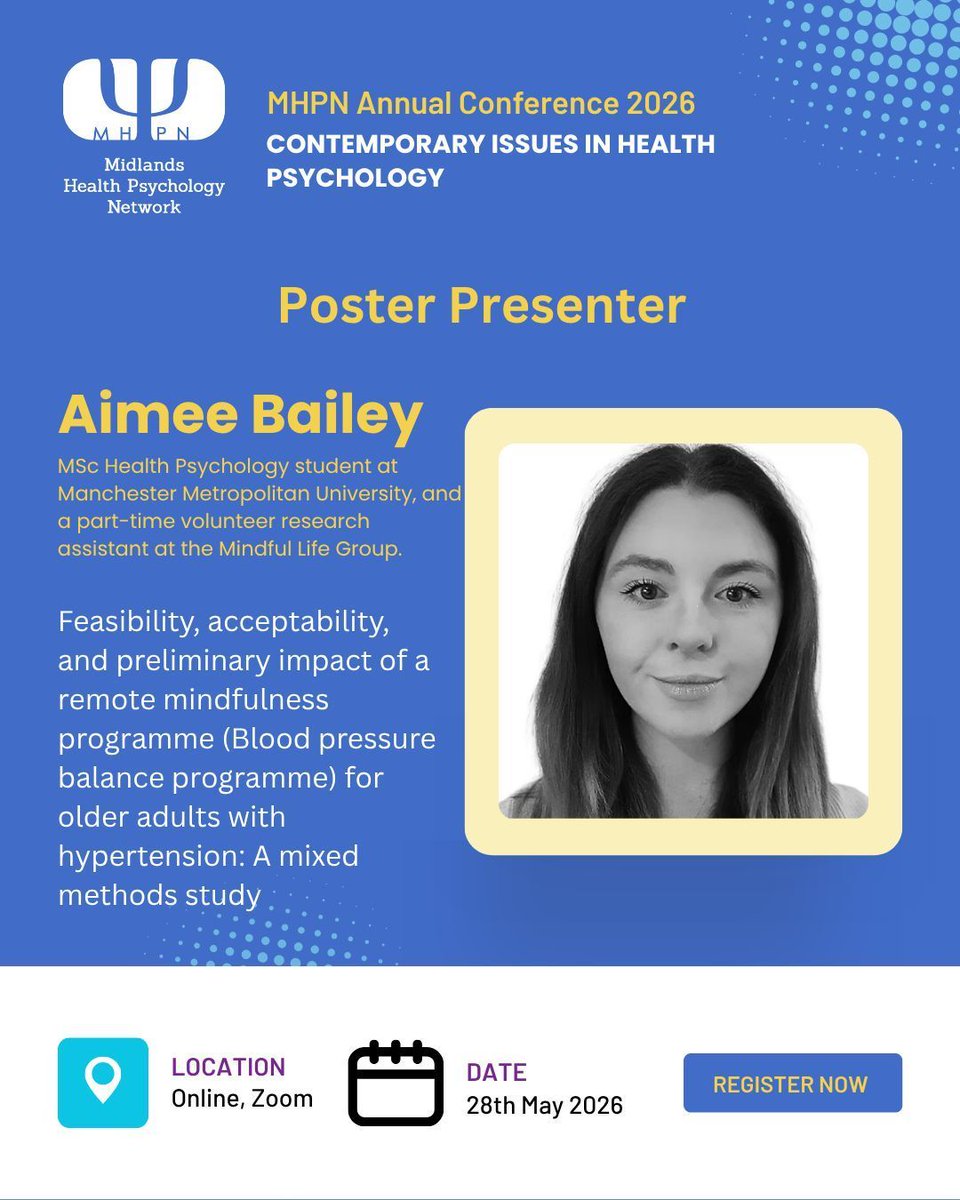 MHPN
Midlands Health Psychology Network

MHPN Annual Conference 2026
CONTEMPORARY ISSUES IN HEALTH PSYCHOLOGY

Poster Presenter

Aimee Bailey

MSc Health Psychology student at Manchester Metropolitan University, and a part-time volunteer research assistant at the Mindful Life Group.

Feasibility, acceptability, and preliminary impact of a remote mindfulness programme (Blood pressure balance programme) for older adults with hypertension: A mixed methods study

LOCATION
Online, Zoom

DATE
28th May 2026

REGISTER NOW